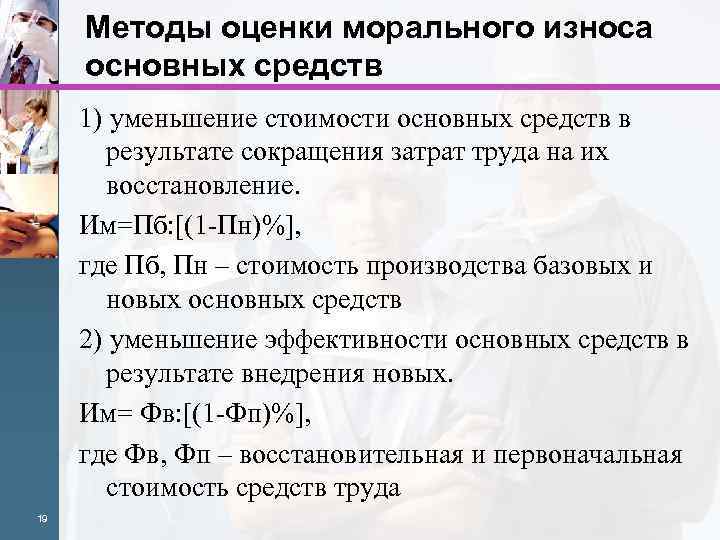 Методы оценки морального износа основных средств

1) уменьшение стоимости основных средств в результате сокращения затрат труда на их восстановление.

Им=Пб:[(1-Пн)%],

где Пб, Пн – стоимость производства базовых и новых основных средств

2) уменьшение эффективности основных средств в результате внедрения новых.

Им= Фв:[(1-Фп)%],

где Фв, Фп – восстановительная и первоначальная стоимость средств труда

19